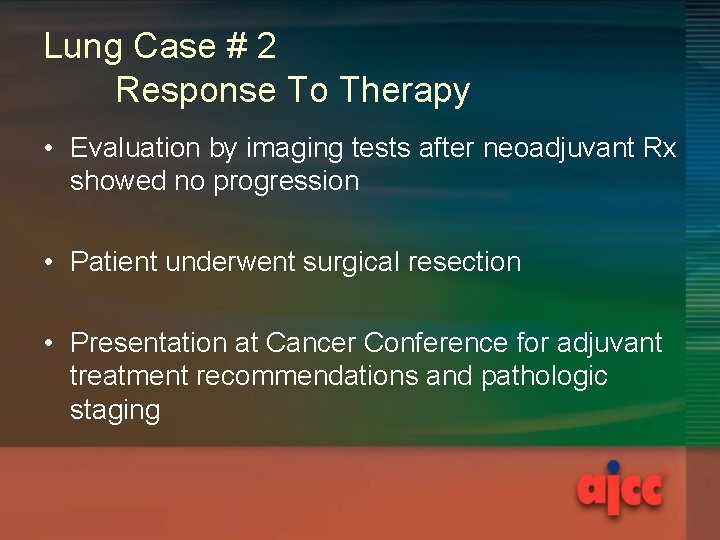 Lung Case # 2
Response To Therapy

• Evaluation by imaging tests after neoadjuvant Rx showed no progression

• Patient underwent surgical resection

• Presentation at Cancer Conference for adjuvant treatment recommendations and pathologic staging

ajcc